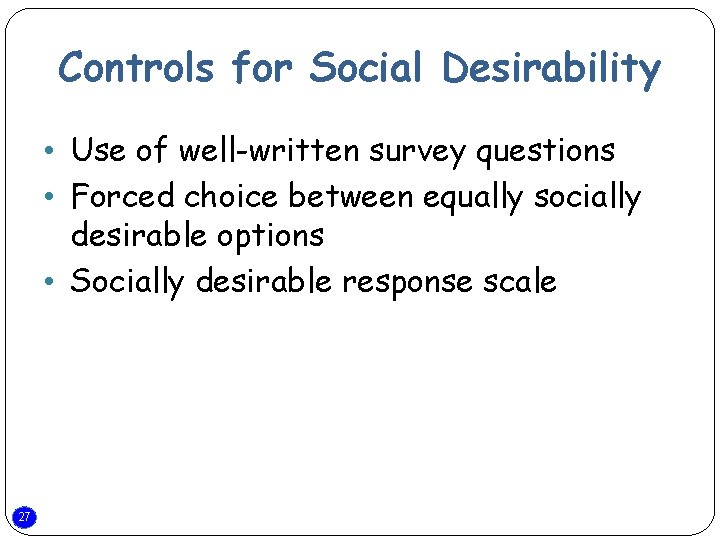 Controls for Social Desirability

• Use of well-written survey questions
• Forced choice between equally socially desirable options
• Socially desirable response scale

27